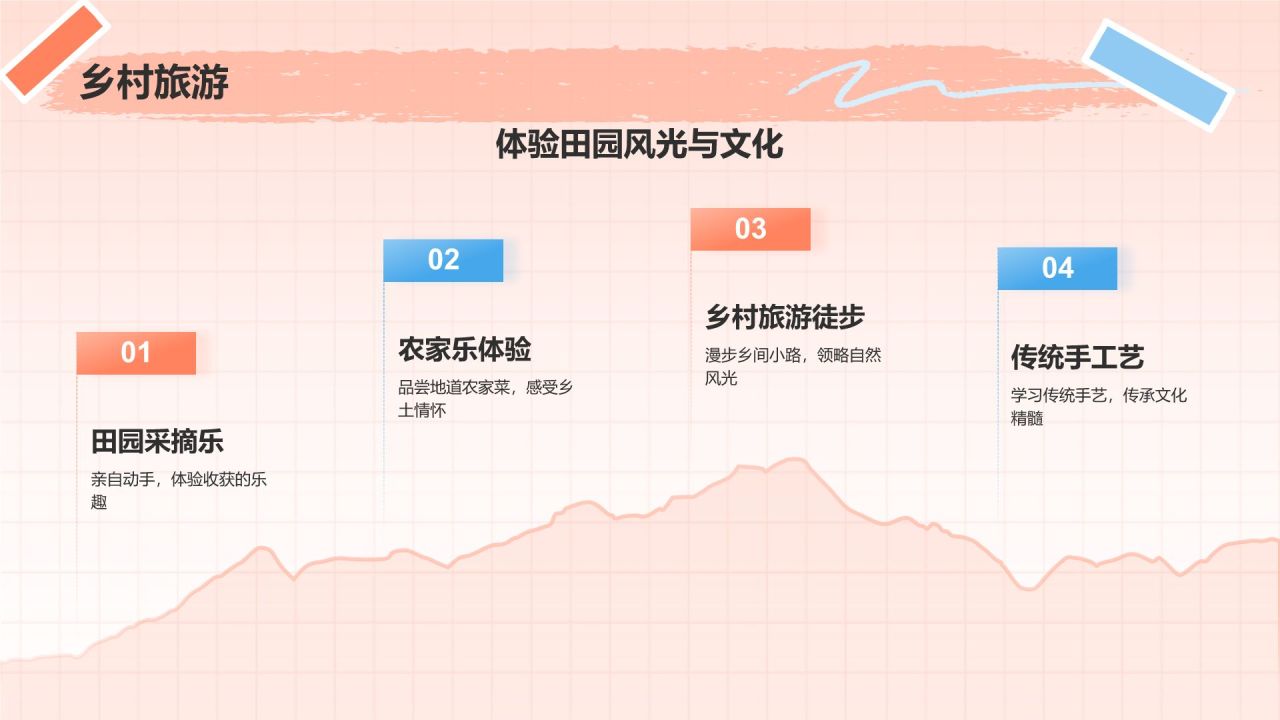 乡村旅游

体验田园风光与文化

01

田园采摘乐

亲自动手，体验收获的乐趣

02

农家乐体验

品尝地道农家菜，感受乡土情怀

03

乡村旅游徒步

漫步乡间小路，领略自然风光

04

传统手工艺

学习传统手艺，传承文化精髓